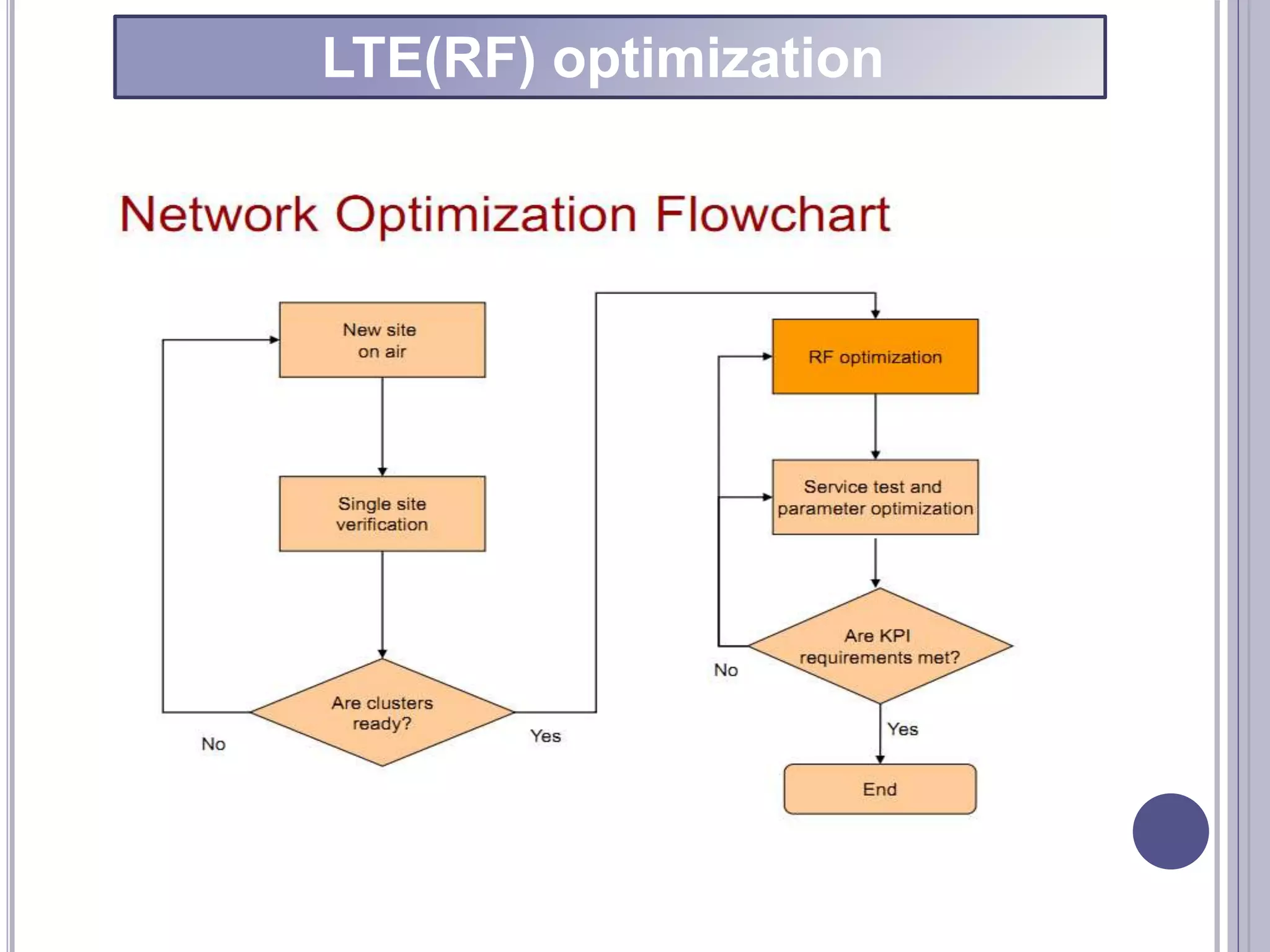 LTE(RF) optimization

Network Optimization Flowchart

New site on air

Single site verification

Are clusters ready?

No

Yes

RF optimization

Service test and parameter optimization

Are KPI requirements met?

No

Yes

End